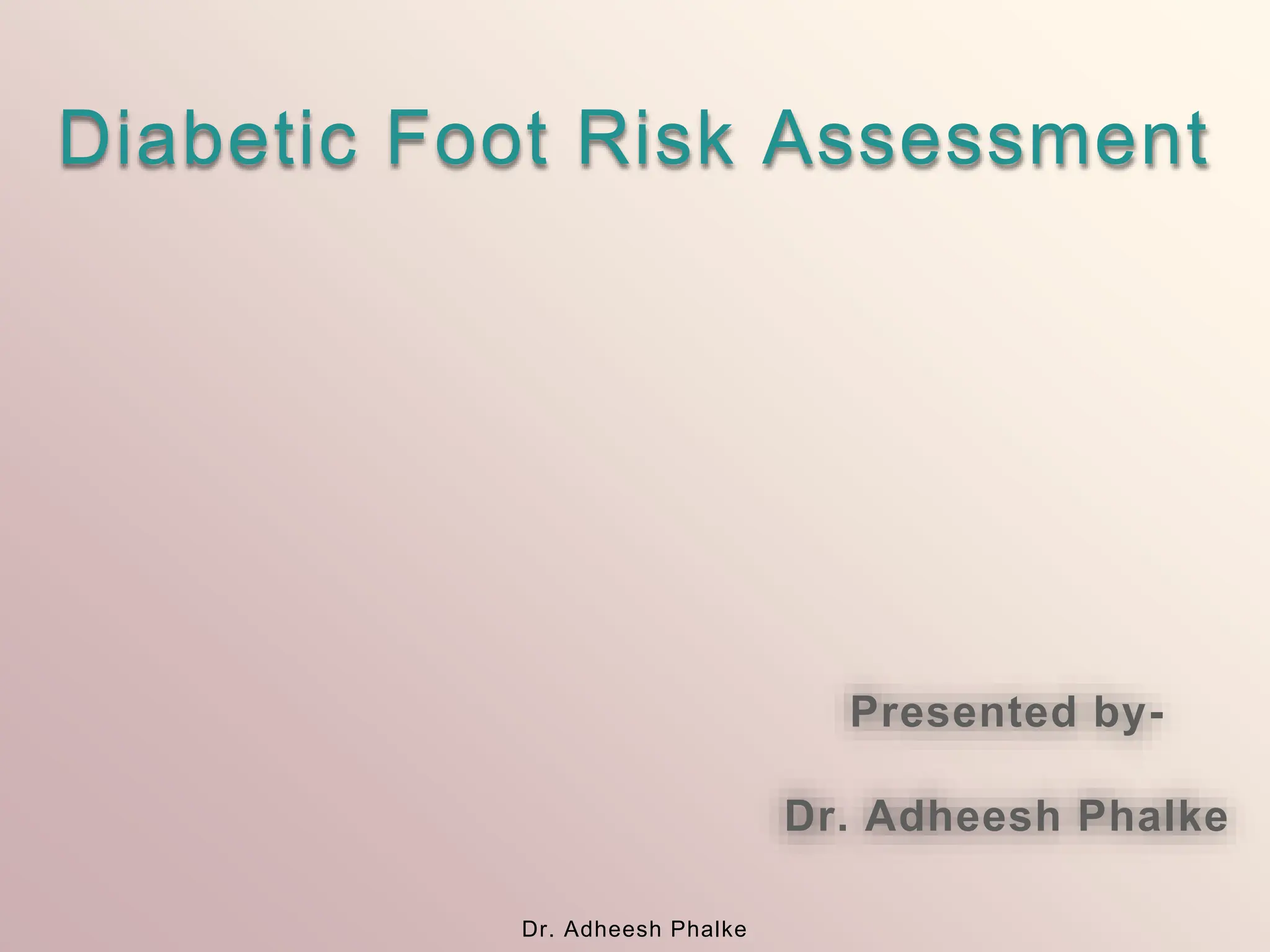 Diabetic Foot Risk Assessment

Presented by-

Dr. Adheesh Phalke

Dr. Adheesh Phalke